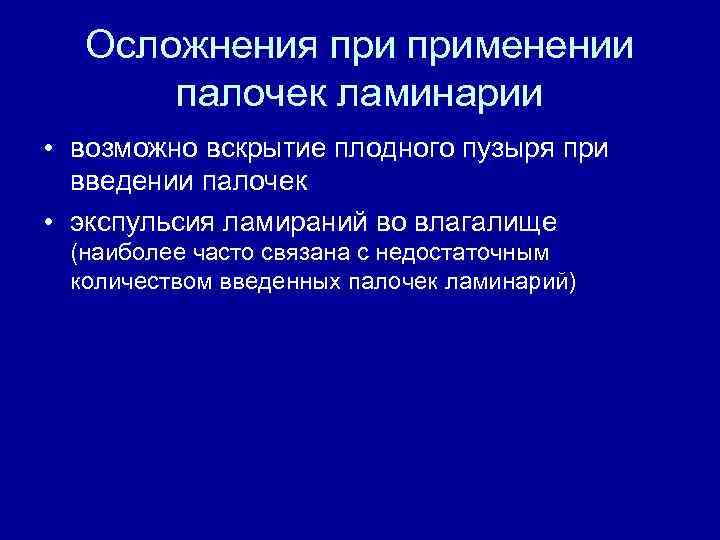 Осложнения при применении палочек ламинарии

• возможно вскрытие плодного пузыря при введении палочек

• экспульсия ламираний во влагалище (наиболее часто связана с недостаточным количеством введенных палочек ламинарий)